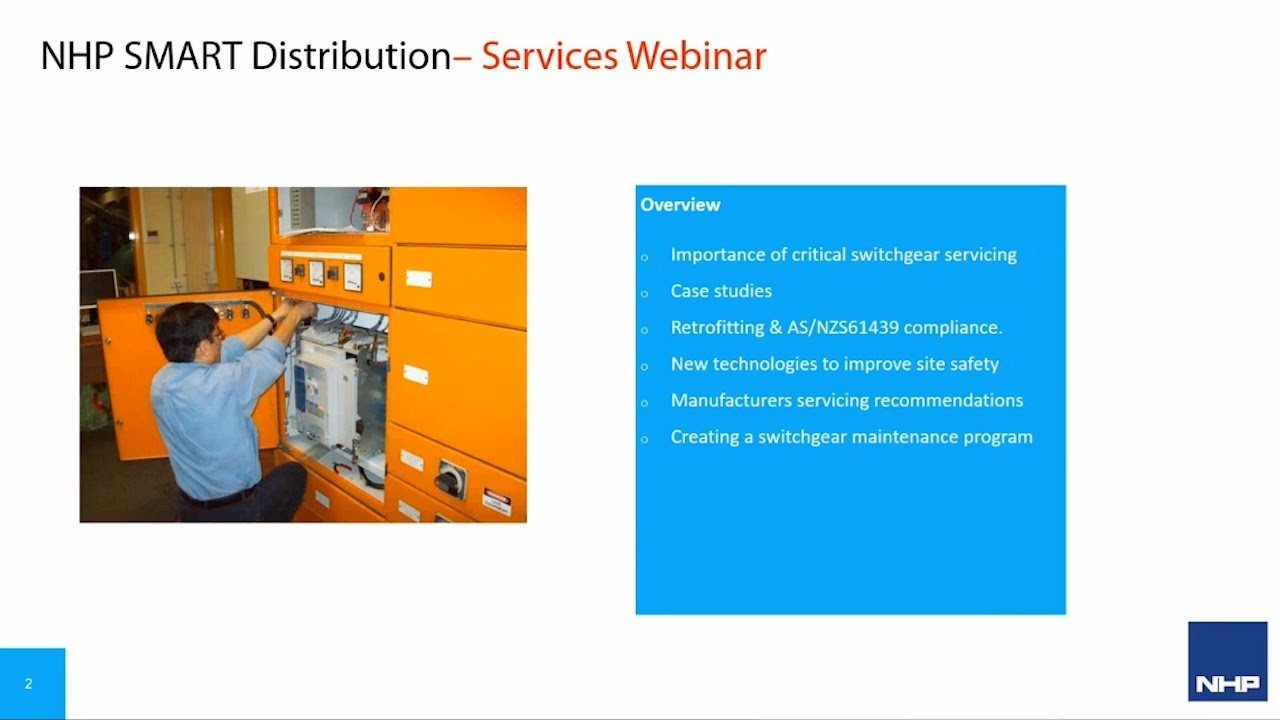 NHP SMART Distribution– Services Webinar

Overview

o Importance of critical switchgear servicing
o Case studies
o Retrofitting & AS/NZS61439 compliance.
o New technologies to improve site safety
o Manufacturers servicing recommendations
o Creating a switchgear maintenance program

2

NHP